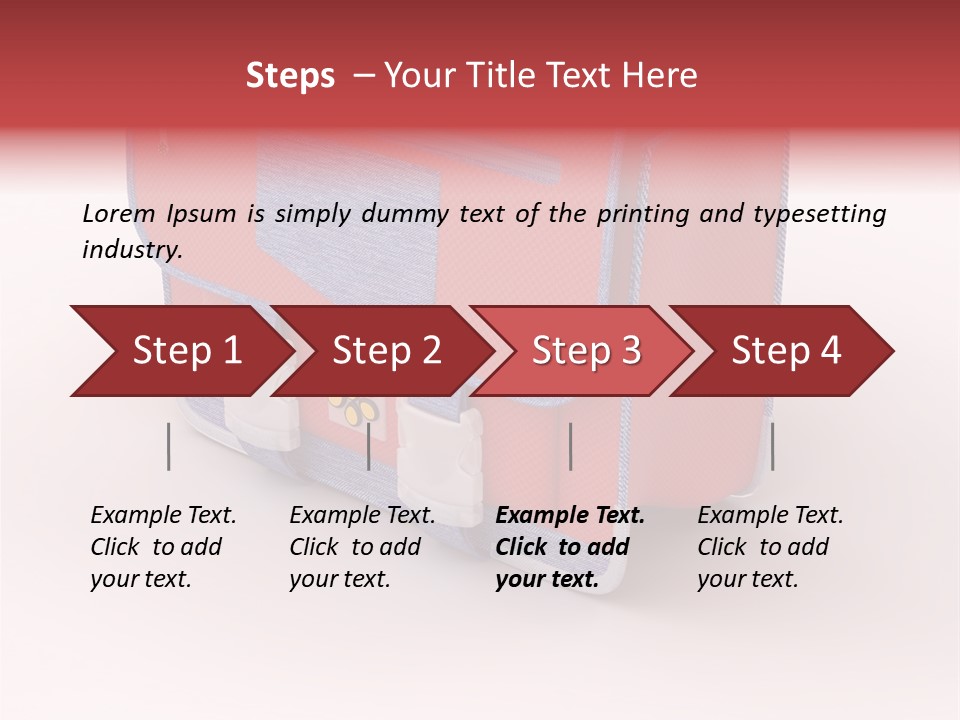 Steps – Your Title Text Here

Lorem Ipsum is simply dummy text of the printing and typesetting industry.

Step 1

Step 2

Step 3

Step 4

Example Text. Click to add your text.

Example Text. Click to add your text.

Example Text. Click to add your text.

Example Text. Click to add your text.